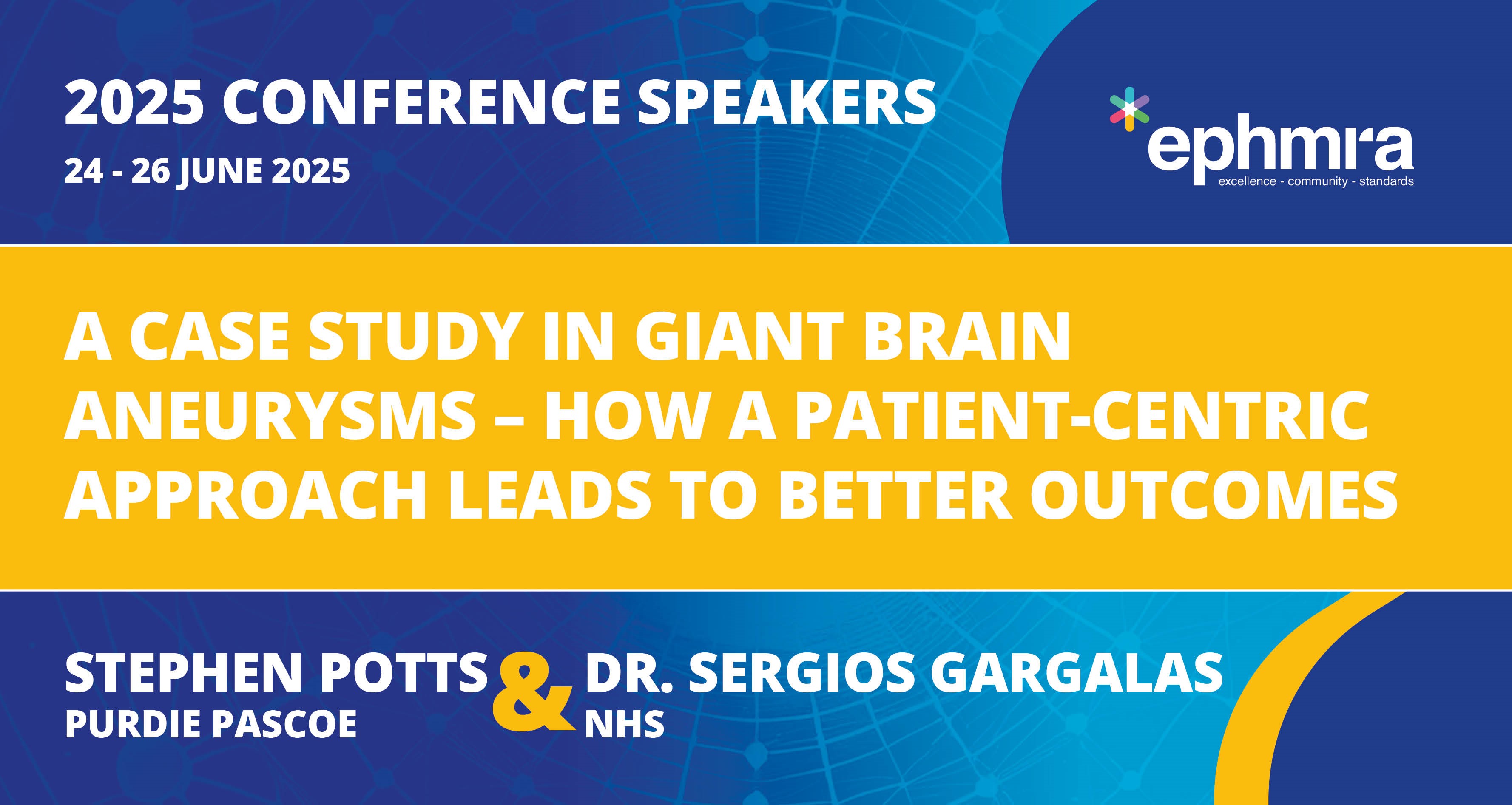 2025 CONFERENCE SPEAKERS
24 - 26 JUNE 2025

ephmra
excellence - community - standards

A CASE STUDY IN GIANT BRAIN ANEURYSMS – HOW A PATIENT-CENTRIC APPROACH LEADS TO BETTER OUTCOMES

STEPHEN POTTS
PURDIE PASCOE

&

DR. SERGIOS GARGALAS
NHS